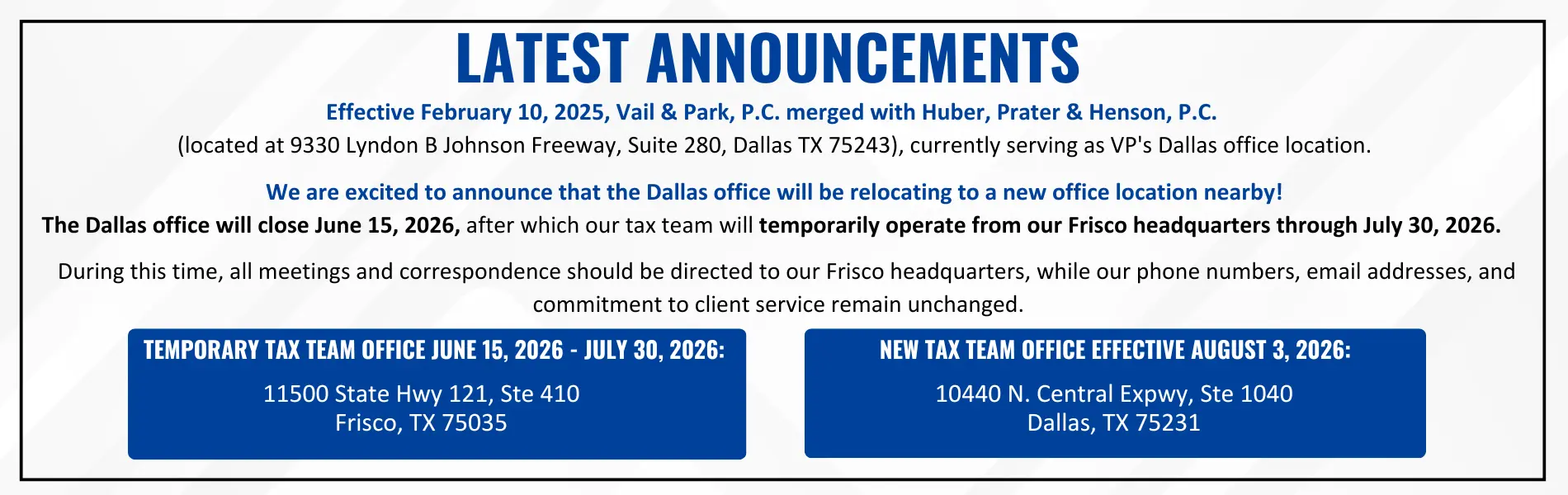 LATEST ANNOUNCEMENTS

Effective February 10, 2025, Vail & Park, P.C. merged with Huber, Prater & Henson, P.C. (located at 9330 Lyndon B Johnson Freeway, Suite 280, Dallas TX 75243), currently serving as VP's Dallas office location.

We are excited to announce that the Dallas office will be relocating to a new office location nearby!
The Dallas office will close June 15, 2026, after which our tax team will temporarily operate from our Frisco headquarters through July 30, 2026.

During this time, all meetings and correspondence should be directed to our Frisco headquarters, while our phone numbers, email addresses, and commitment to client service remain unchanged.

TEMPORARY TAX TEAM OFFICE JUNE 15, 2026 - JULY 30, 2026:
11500 State Hwy 121, Ste 410
Frisco, TX 75035

NEW TAX TEAM OFFICE EFFECTIVE AUGUST 3, 2026:
10440 N. Central Expwy, Ste 1040
Dallas, TX 75231